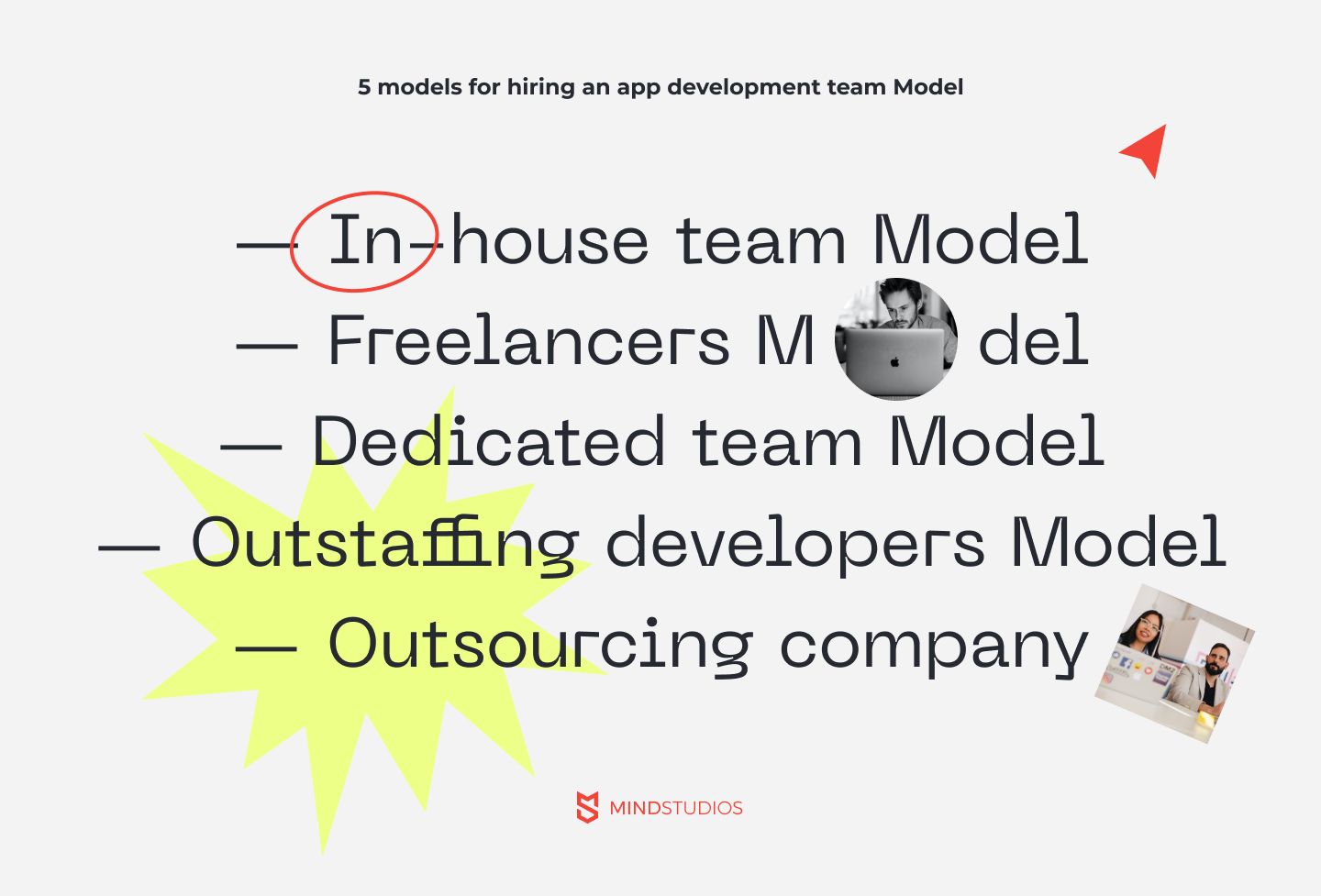 5 models for hiring an app development team Model

— In-house team Model
— Freelancers M del
— Dedicated team Model
— Outstaffing developers Model
— Outsourcing company

MINDSTUDIOS